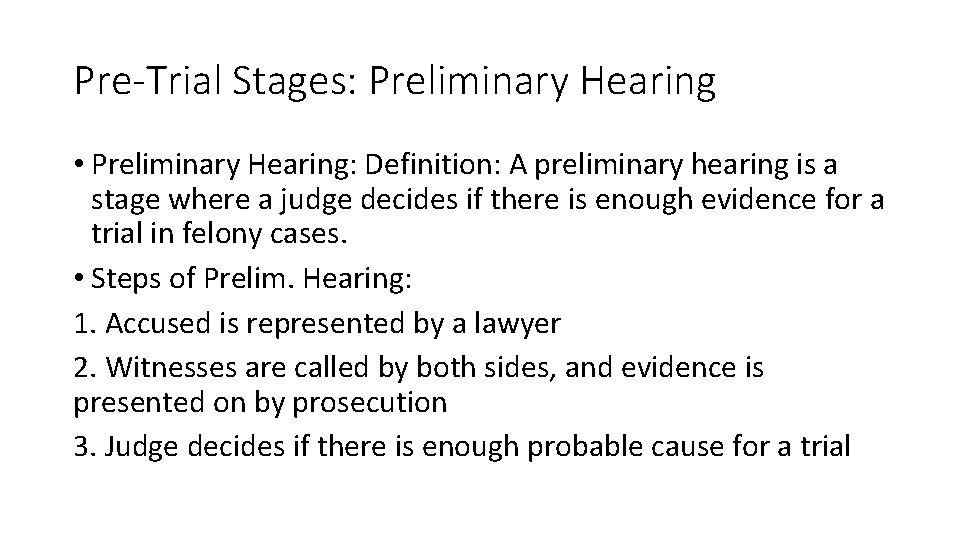 Pre-Trial Stages: Preliminary Hearing

• Preliminary Hearing: Definition: A preliminary hearing is a stage where a judge decides if there is enough evidence for a trial in felony cases.

• Steps of Prelim. Hearing:

1. Accused is represented by a lawyer

2. Witnesses are called by both sides, and evidence is presented on by prosecution

3. Judge decides if there is enough probable cause for a trial